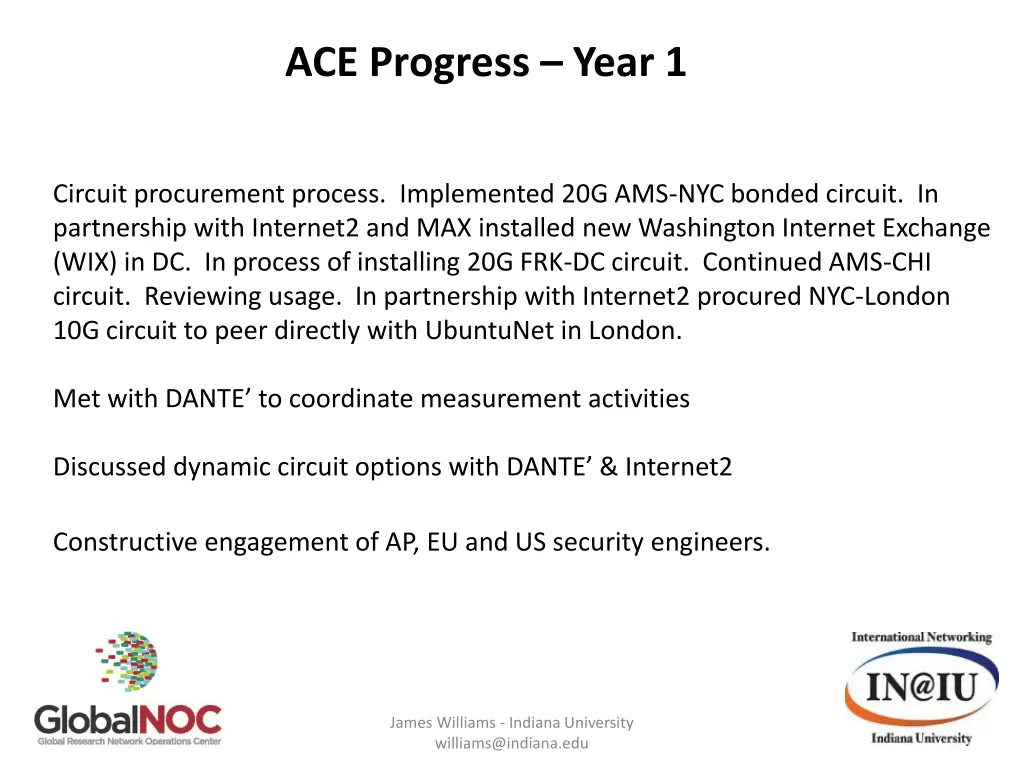 ACE Progress – Year 1

Circuit procurement process. Implemented 20G AMS-NYC bonded circuit. In partnership with Internet2 and MAX installed new Washington Internet Exchange (WIX) in DC. In process of installing 20G FRK-DC circuit. Continued AMS-CHI circuit. Reviewing usage. In partnership with Internet2 procured NYC-London 10G circuit to peer directly with UbuntuNet in London.

Met with DANTE’ to coordinate measurement activities

Discussed dynamic circuit options with DANTE’ & Internet2

Constructive engagement of AP, EU and US security engineers.

GlobalNOC
Global Research Network Operations Center

James Williams - Indiana University
williams@indiana.edu

International Networking
IN@IU
Indiana University